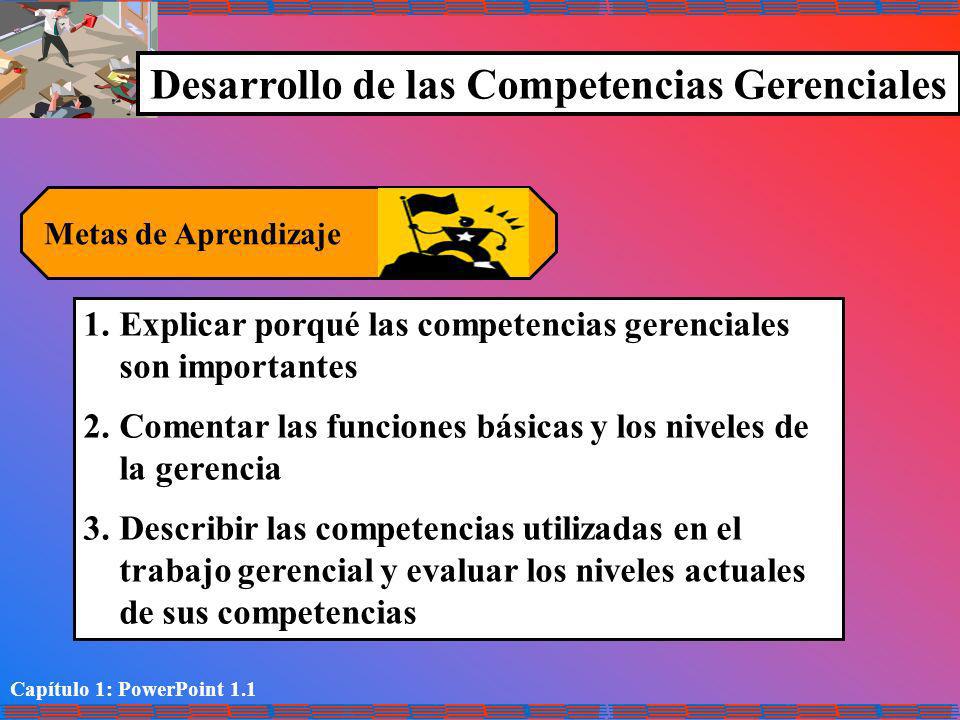 Desarrollo de las Competencias Gerenciales

Metas de Aprendizaje

1. Explicar porqué las competencias gerenciales son importantes
2. Comentar las funciones básicas y los niveles de la gerencia
3. Describir las competencias utilizadas en el trabajo gerencial y evaluar los niveles actuales de sus competencias

Capítulo 1: PowerPoint 1.1